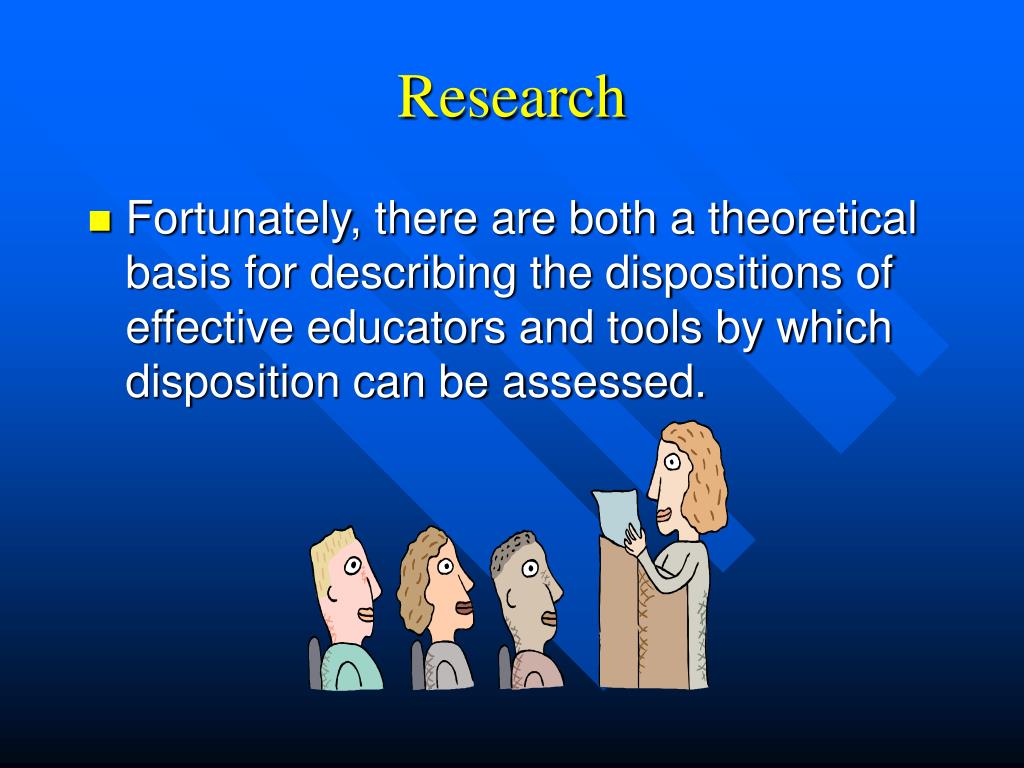 Research

Fortunately, there are both a theoretical basis for describing the dispositions of effective educators and tools by which disposition can be assessed.